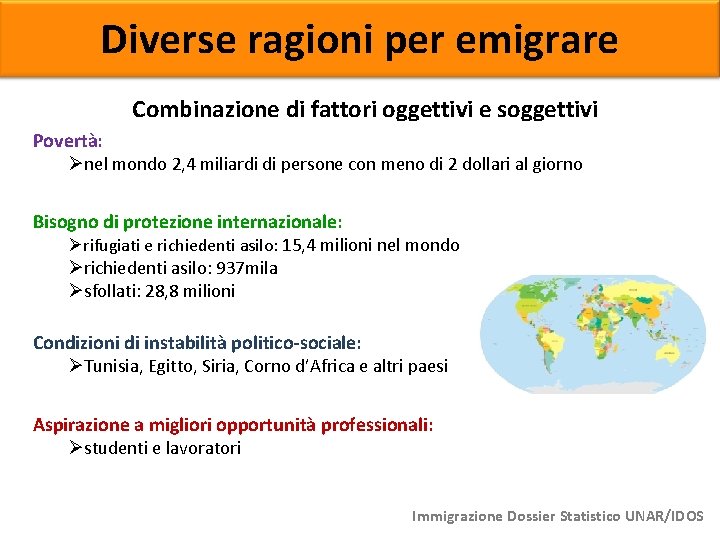 Diverse ragioni per emigrare

Combinazione di fattori oggettivi e soggettivi

Povertà:
➢nel mondo 2,4 miliardi di persone con meno di 2 dollari al giorno

Bisogno di protezione internazionale:
➢rifugiati e richiedenti asilo: 15,4 milioni nel mondo
➢richiedenti asilo: 937mila
➢sfollati: 28,8 milioni

Condizioni di instabilità politico-sociale:
➢Tunisia, Egitto, Siria, Corno d'Africa e altri paesi

Aspirazione a migliori opportunità professionali:
➢studenti e lavoratori

Immigrazione Dossier Statistico UNAR/IDOS